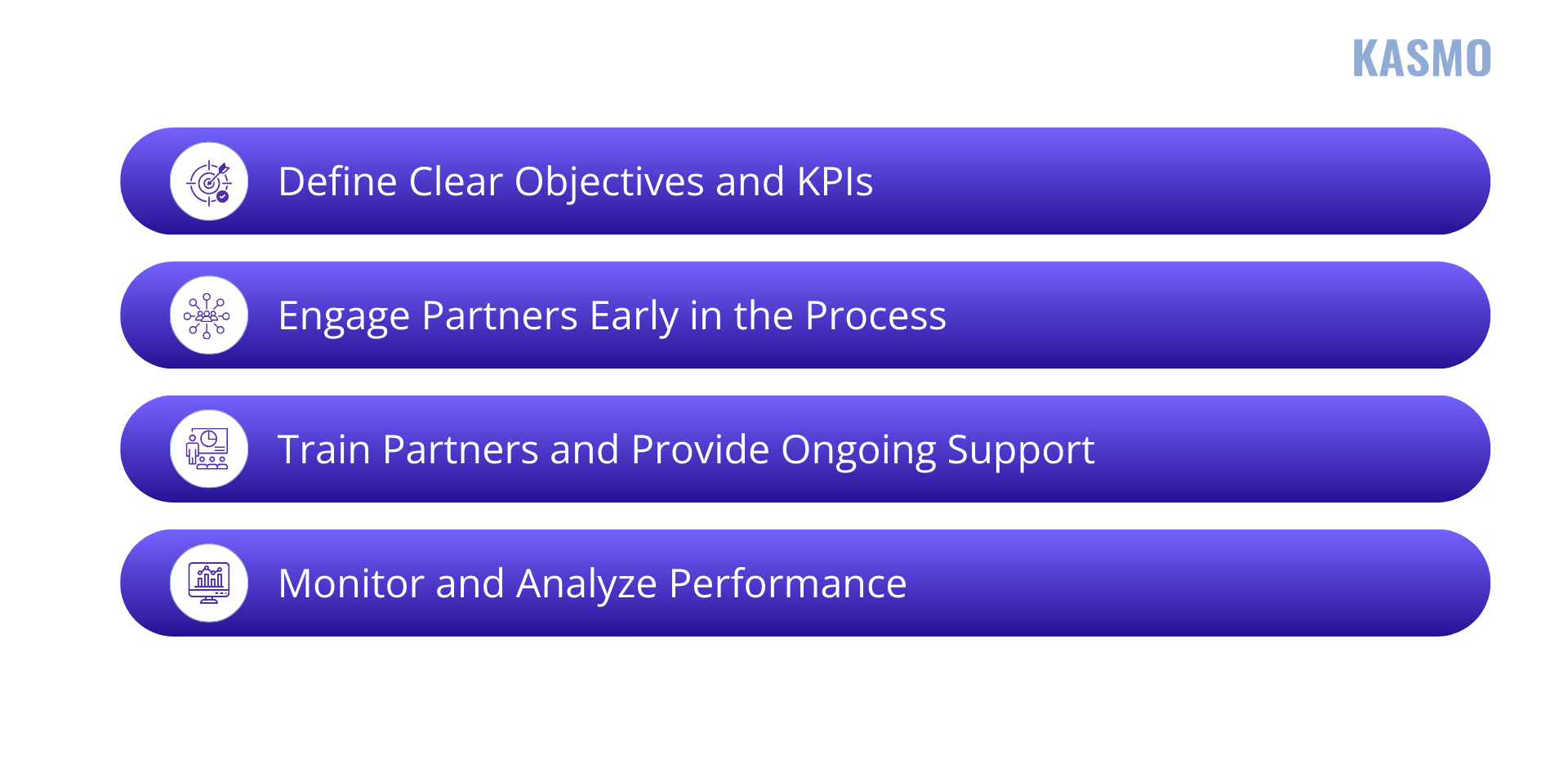 KASMO

Define Clear Objectives and KPIs

Engage Partners Early in the Process

Train Partners and Provide Ongoing Support

Monitor and Analyze Performance